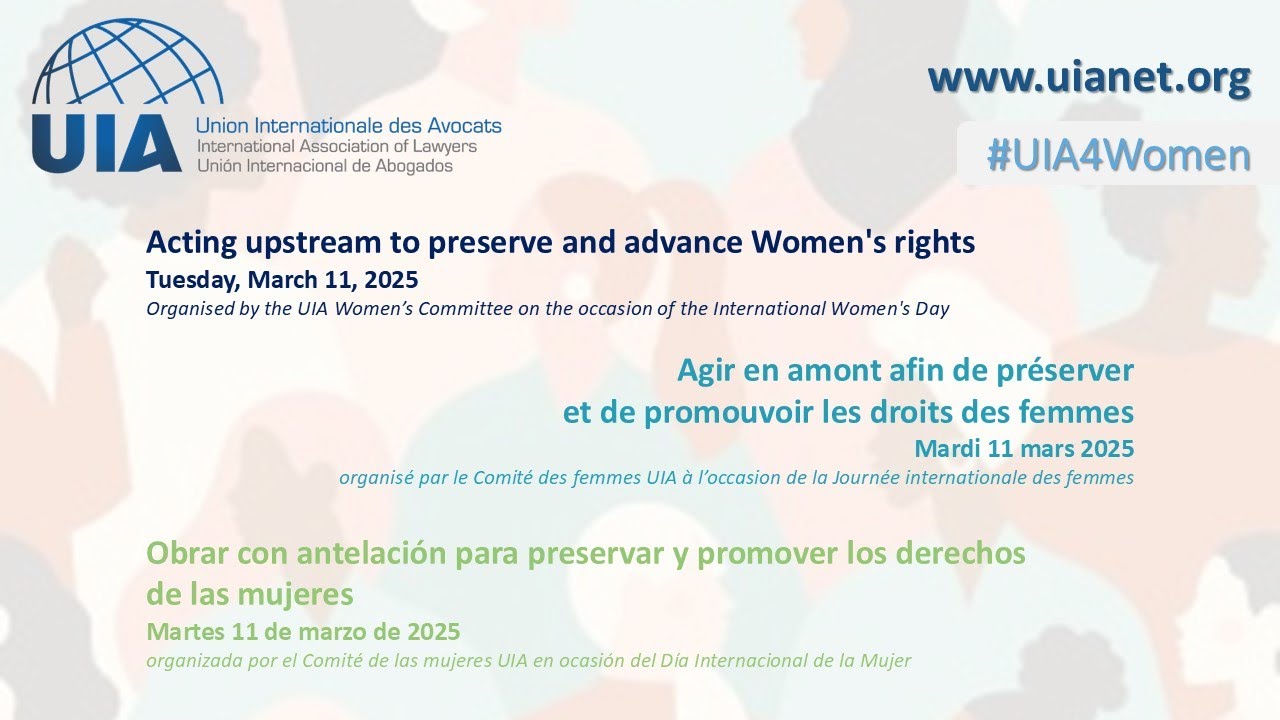 UIA
Union Internationale des Avocats
International Association of Lawyers
Unión Internacional de Abogados

www.uianet.org

#UIA4Women

Acting upstream to preserve and advance Women's rights
Tuesday, March 11, 2025
Organised by the UIA Women's Committee on the occasion of the International Women's Day

Agir en amont afin de préserver et de promouvoir les droits des femmes
Mardi 11 mars 2025
organisé par le Comité des femmes UIA à l'occasion de la Journée internationale des femmes

Obrar con antelación para preservar y promover los derechos de las mujeres
Martes 11 de marzo de 2025
organizada por el Comité de las mujeres UIA en ocasión del Día Internacional de la Mujer